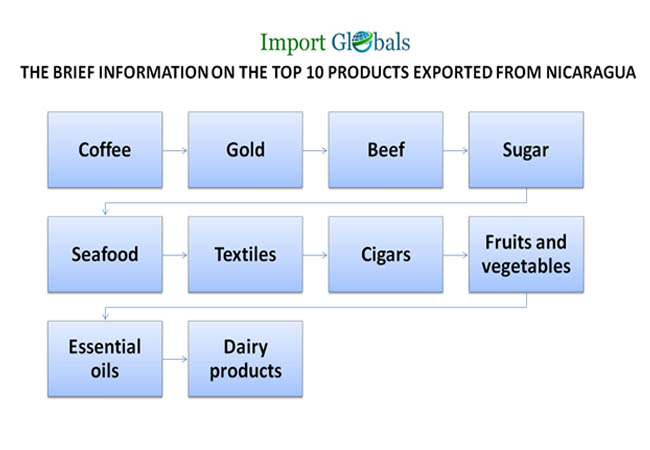 Import Globals

THE BRIEF INFORMATION ON THE TOP 10 PRODUCTS EXPORTED FROM NICARAGUA

Coffee

Gold

Beef

Sugar

Seafood

Textiles

Cigars

Fruits and vegetables

Essential oils

Dairy products